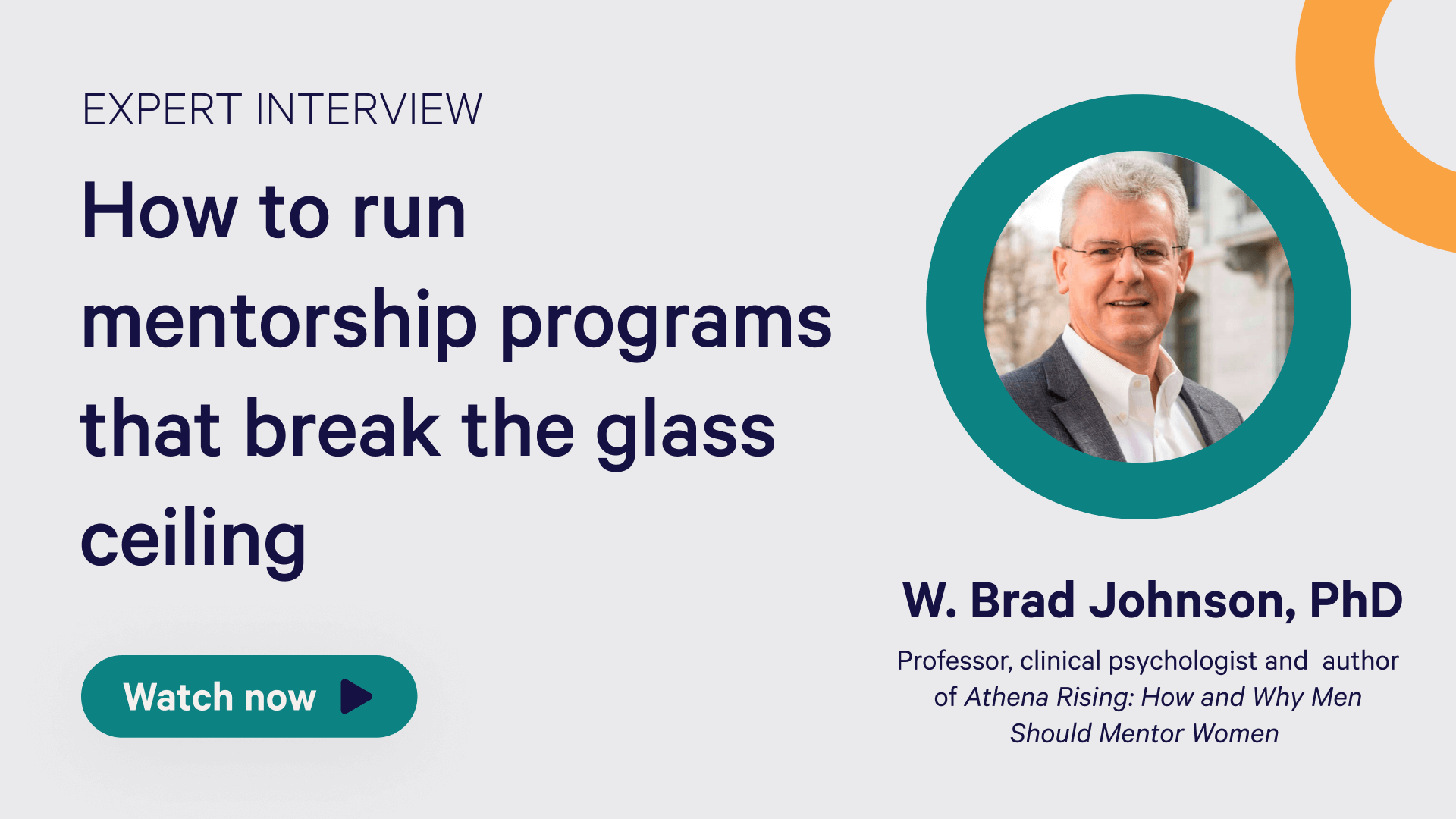 EXPERT INTERVIEW

How to run mentorship programs that break the glass ceiling

Watch now

W. Brad Johnson, PhD

Professor, clinical psychologist and author of Athena Rising: How and Why Men Should Mentor Women